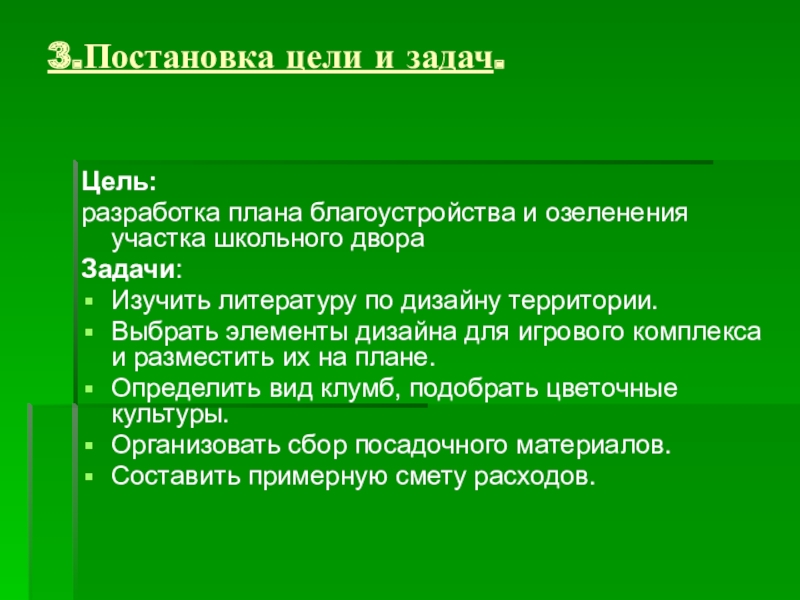 3.Постановка цели и задач.

Цель:
разработка плана благоустройства и озеленения участка школьного двора
Задачи:
- Изучить литературу по дизайну территории.
- Выбрать элементы дизайна для игрового комплекса и разместить их на плане.
- Определить вид клумб, подобрать цветочные культуры.
- Организовать сбор посадочного материалов.
- Составить примерную смету расходов.